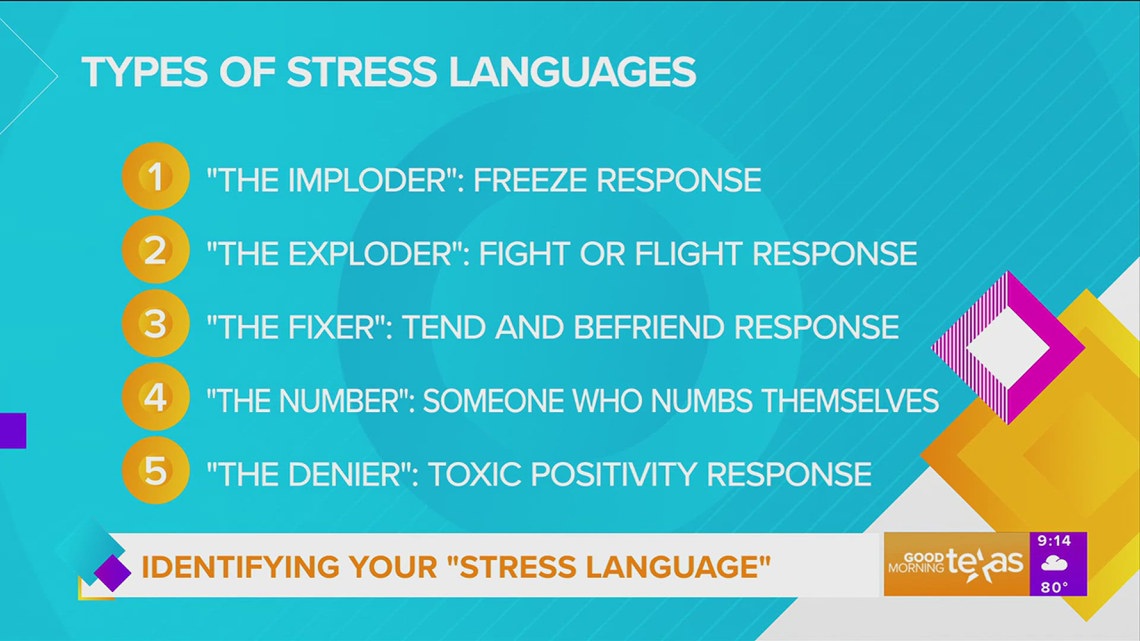 TYPES OF STRESS LANGUAGES

1 "THE IMPLODER": FREEZE RESPONSE

2 "THE EXPLODER": FIGHT OR FLIGHT RESPONSE

3 "THE FIXER": TEND AND BEFRIEND RESPONSE

4 "THE NUMBER": SOMEONE WHO NUMBS THEMSELVES

5 "THE DENIER": TOXIC POSITIVITY RESPONSE

IDENTIFYING YOUR "STRESS LANGUAGE"

GOOD MORNING texas

9:14

80°